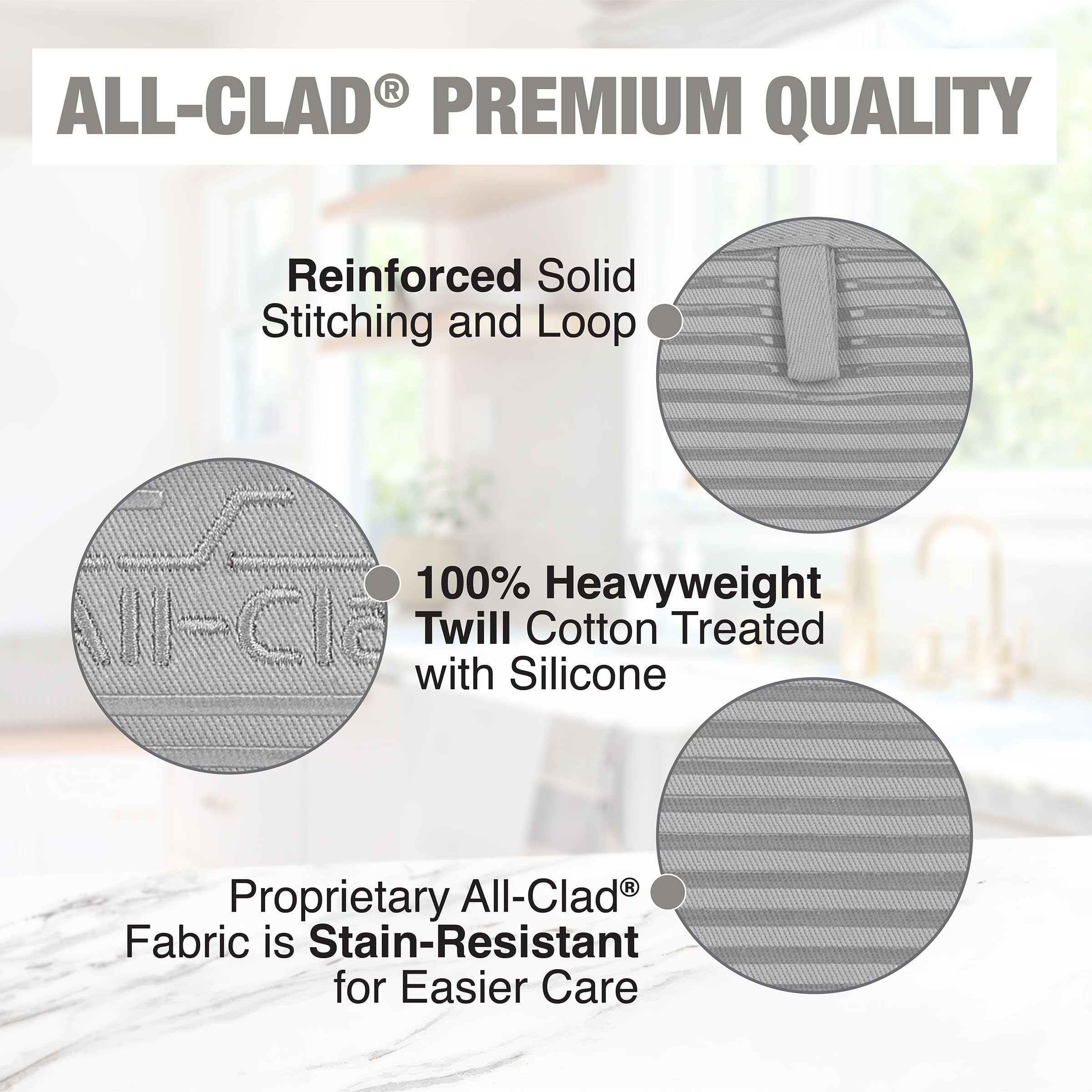 ALL-CLAD® PREMIUM QUALITY

Reinforced Solid Stitching and Loop

All-Cla

100% Heavyweight Twill Cotton Treated with Silicone

Proprietary All-Clad® Fabric is Stain-Resistant for Easier Care